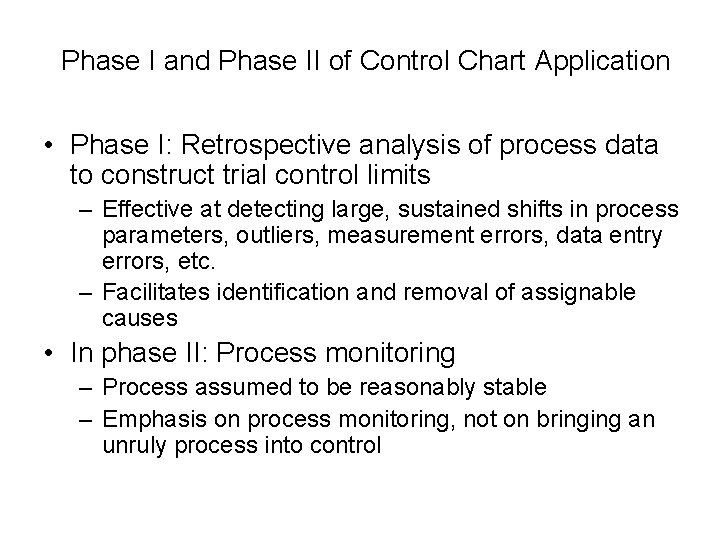 Phase I and Phase II of Control Chart Application

• Phase I: Retrospective analysis of process data to construct trial control limits
– Effective at detecting large, sustained shifts in process parameters, outliers, measurement errors, data entry errors, etc.
– Facilitates identification and removal of assignable causes

• In phase II: Process monitoring
– Process assumed to be reasonably stable
– Emphasis on process monitoring, not on bringing an unruly process into control